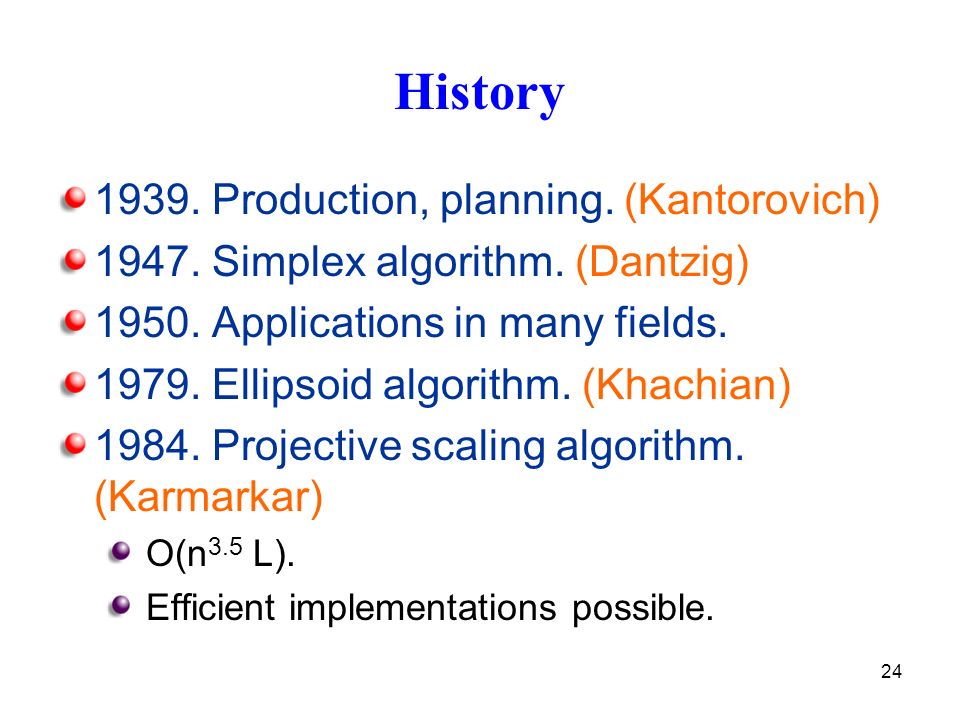 History

1939. Production, planning. (Kantorovich)

1947. Simplex algorithm. (Dantzig)

1950. Applications in many fields.

1979. Ellipsoid algorithm. (Khachian)

1984. Projective scaling algorithm. (Karmarkar)

$O(n^{3.5} L)$.

Efficient implementations possible.

24